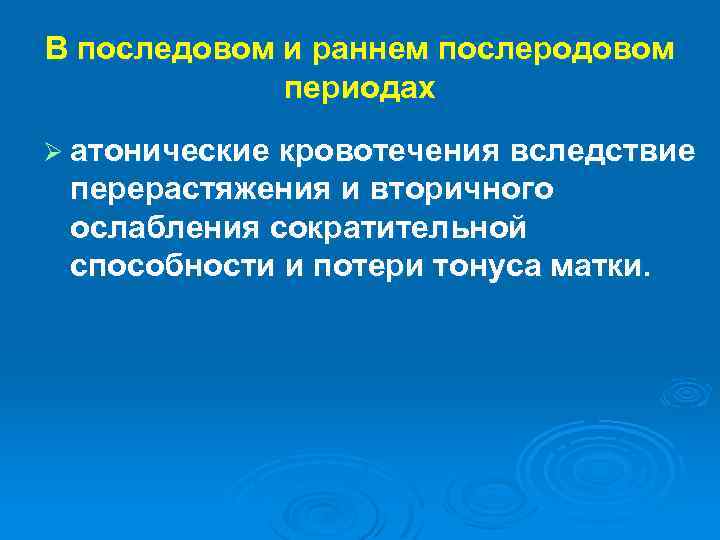 В последовом и раннем послеродовом периодах

➢ атонические кровотечения вследствие перерастяжения и вторичного ослабления сократительной способности и потери тонуса матки.